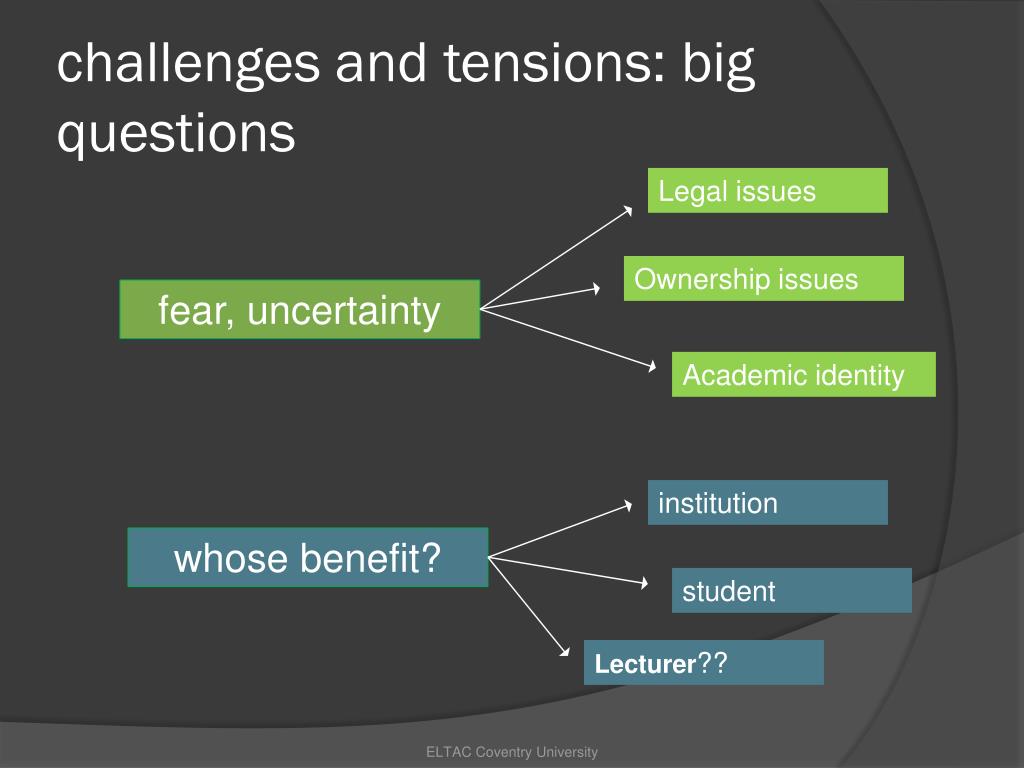 challenges and tensions: big questions

fear, uncertainty

Legal issues

Ownership issues

Academic identity

whose benefit?

institution

student

Lecturer??

ELTAC Coventry University